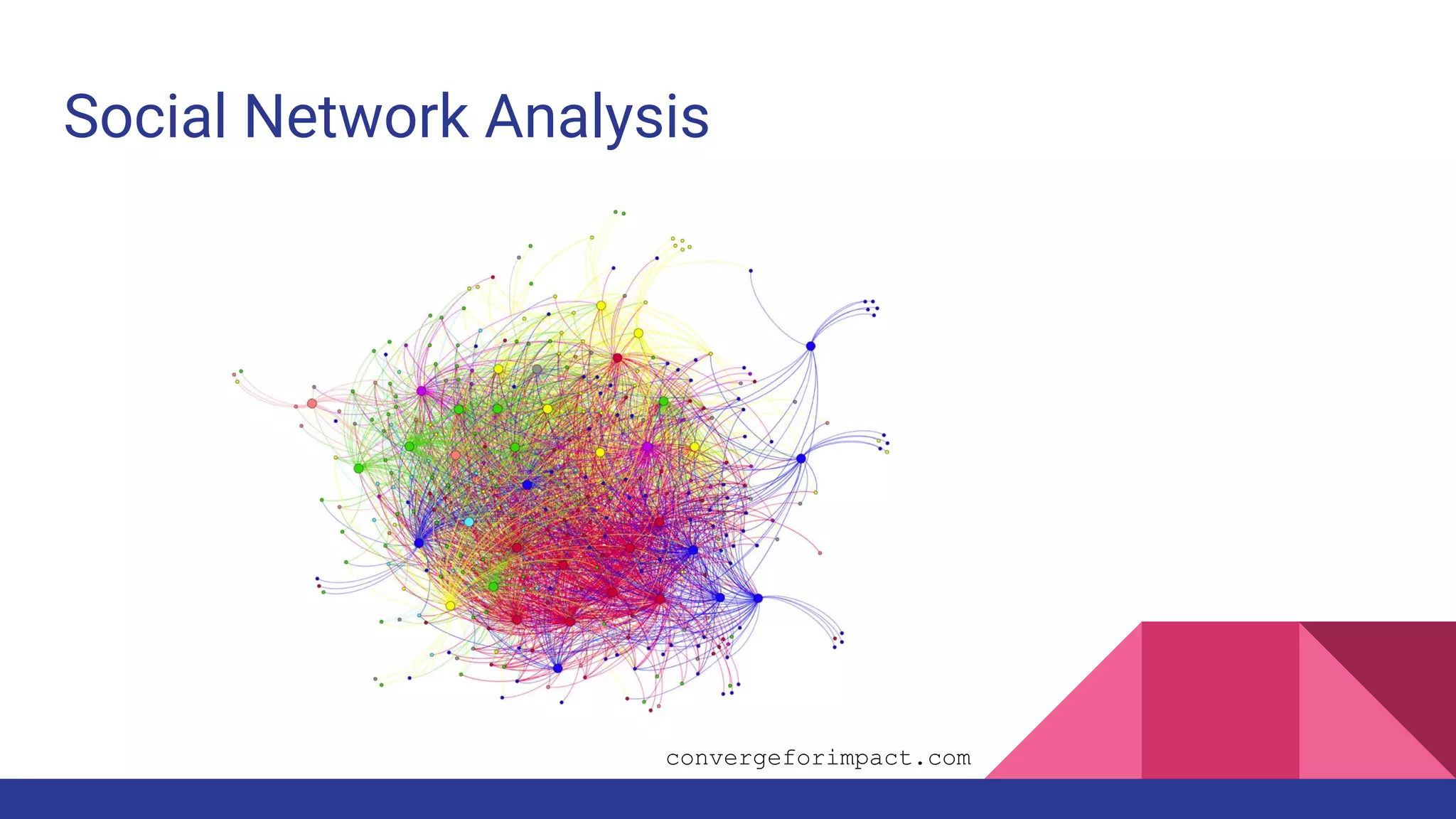 Social Network Analysis

convergeforimpact.com